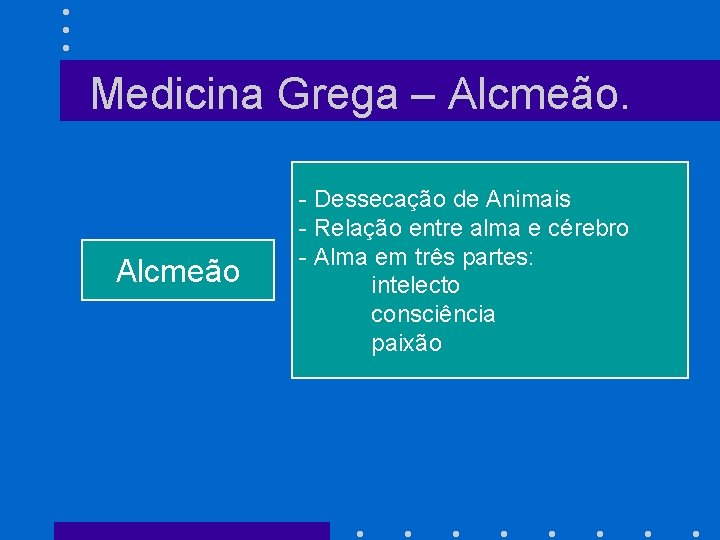 Medicina Grega – Alcmeão.

Alcmeão

- Dessecação de Animais
- Relação entre alma e cérebro
- Alma em três partes:
intelecto
consciência
paixão